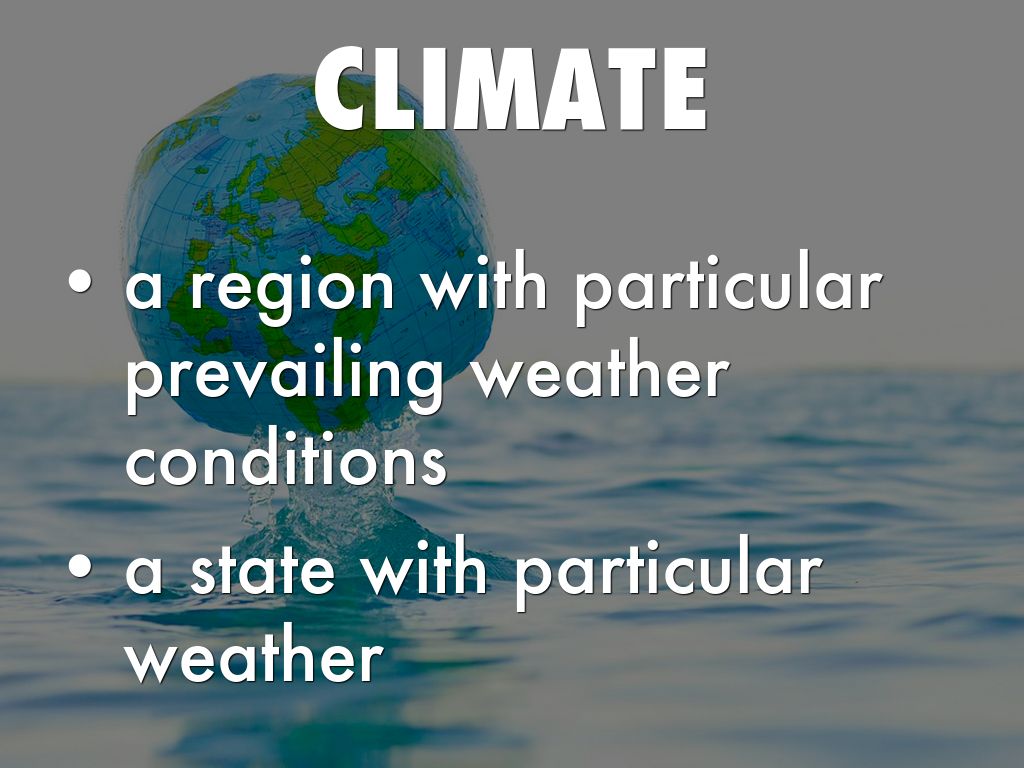 CLIMATE

• a region with particular prevailing weather conditions
• a state with particular weather